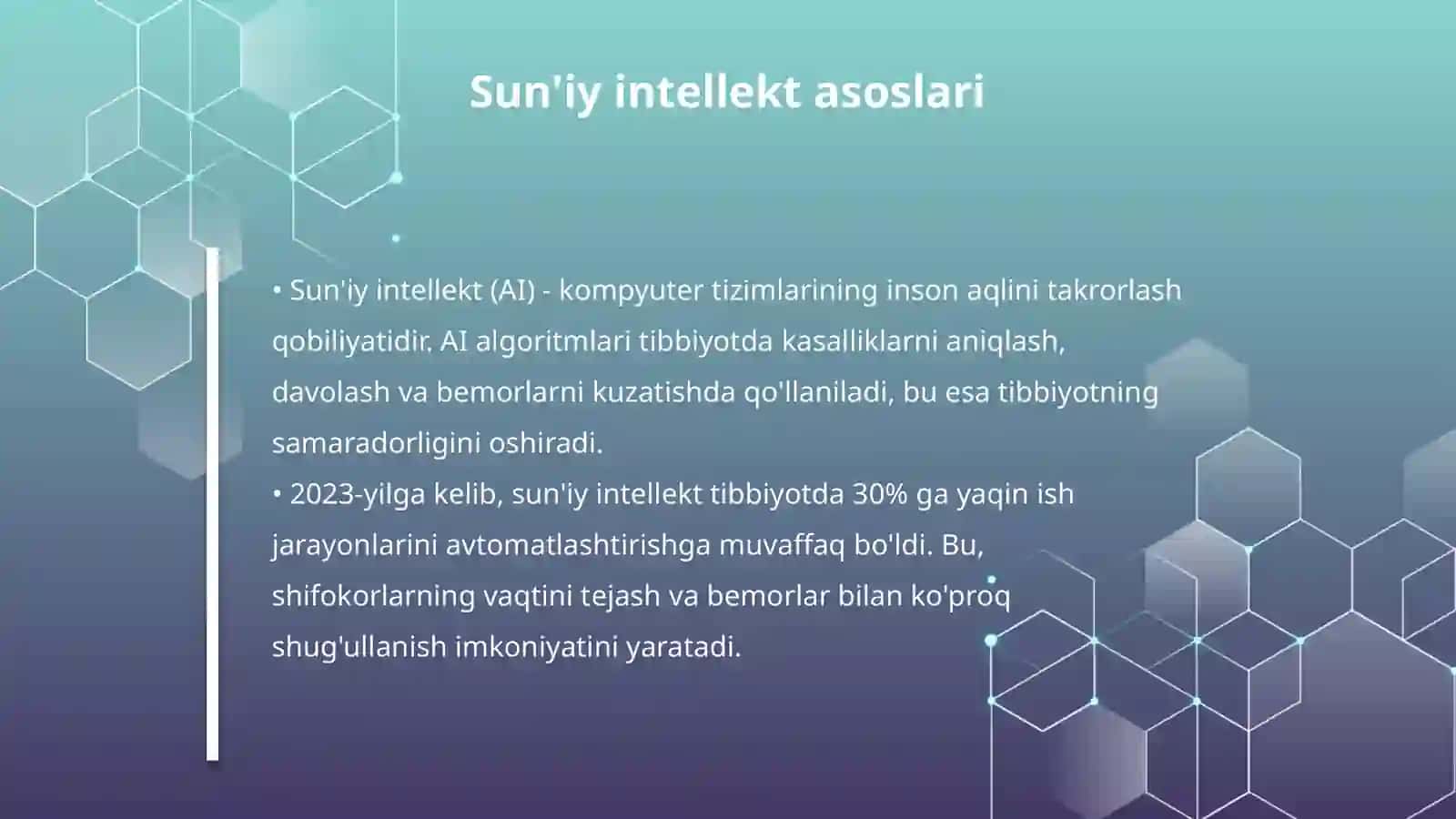 Sun'iy intellekt asoslari

• Sun'iy intellekt (AI) - kompyuter tizimlarining inson aqlini takrorlash qobiliyatidir. AI algoritmlari tibbiyotda kasalliklarni aniqlash, davolash va bemorlarni kuzatishda qo'llaniladi, bu esa tibbiyotning samaradorligini oshiradi.
• 2023-yilga kelib, sun'iy intellekt tibbiyotda 30% ga yaqin ish jarayonlarini avtomatlashtirishga muvaffaq bo'ldi. Bu, shifokorlarning vaqtini tejash va bemorlar bilan ko'proq shug'ullanish imkoniyatini yaratadi.